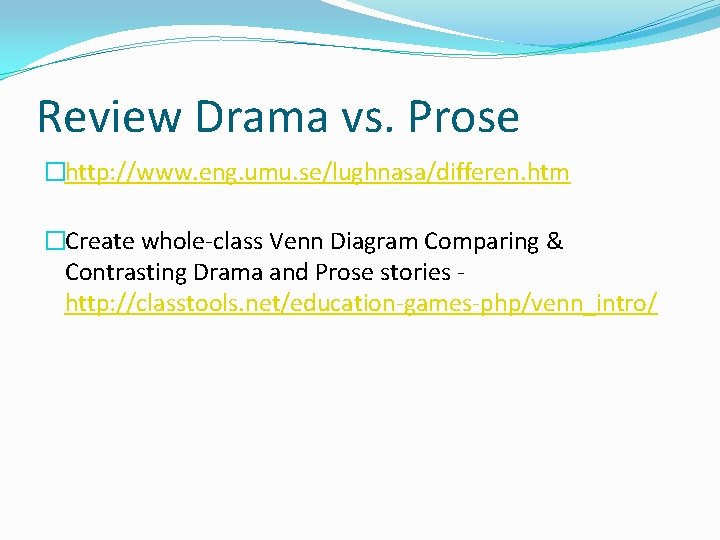 Review Drama vs. Prose

http://www.eng.umu.se/lughnasa/differen.htm

Create whole-class Venn Diagram Comparing & Contrasting Drama and Prose stories - http://classtools.net/education-games-php/venn_intro/